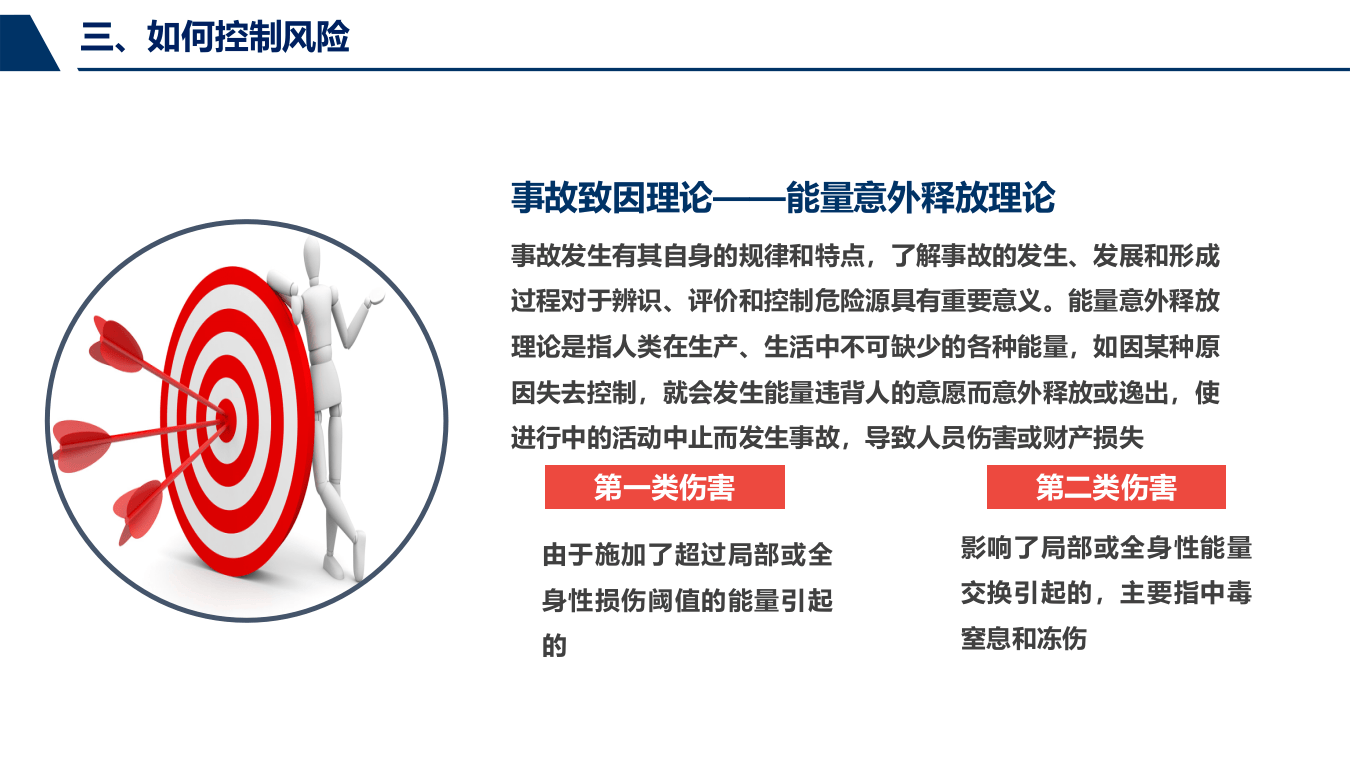 三、如何控制风险

事故致因理论——能量意外释放理论

事故发生有其自身的规律和特点，了解事故的发生、发展和形成过程对于辨识、评价和控制危险源具有重要意义。能量意外释放理论是指人类在生产、生活中不可缺少的各种能量，如因某种原因失去控制，就会发生能量违背人的意愿而意外释放或逸出，使进行中的活动中止而发生事故，导致人员伤害或财产损失

第一类伤害

由于施加了超过局部或全身性损伤阈值的能量引起的

第二类伤害

影响了局部或全身性能量交换引起的，主要指中毒窒息和冻伤